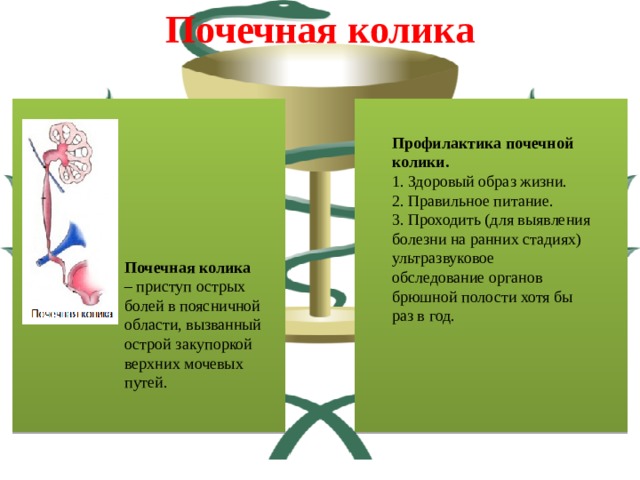 Почечная колика

Почечная колика

Почечная колика – приступ острых болей в поясничной области, вызванный острой закупоркой верхних мочевых путей.

Профилактика почечной колики.
1. Здоровый образ жизни.
2. Правильное питание.
3. Проходить (для выявления болезни на ранних стадиях) ультразвуковое обследование органов брюшной полости хотя бы раз в год.